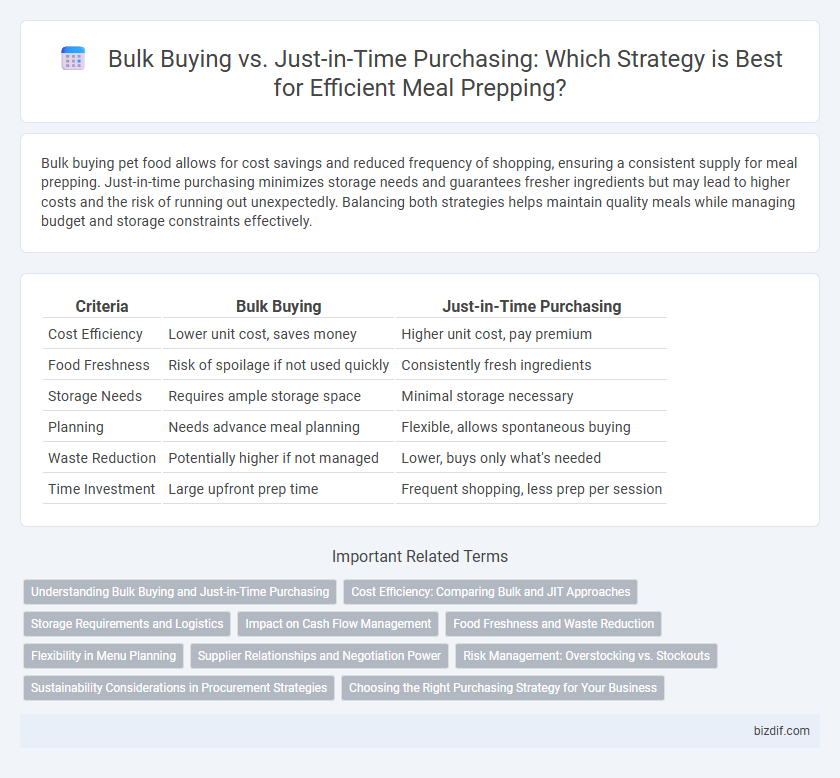 Bulk Buying vs. Just-in-Time Purchasing: Which Strategy is Best for Efficient Meal Prepping?

Bulk buying pet food allows for cost savings and reduced frequency of shopping, ensuring a consistent supply for meal prepping. Just-in-time purchasing minimizes storage needs and guarantees fresher ingredients but may lead to higher costs and the risk of running out unexpectedly. Balancing both strategies helps maintain quality meals while managing budget and storage constraints effectively.

| Criteria | Bulk Buying | Just-in-Time Purchasing |
|---|---|---|
| Cost Efficiency | Lower unit cost, saves money | Higher unit cost, pay premium |
| Food Freshness | Risk of spoilage if not used quickly | Consistently fresh ingredients |
| Storage Needs | Requires ample storage space | Minimal storage necessary |
| Planning | Needs advance meal planning | Flexible, allows spontaneous buying |
| Waste Reduction | Potentially higher if not managed | Lower, buys only what's needed |
| Time Investment | Large upfront prep time | Frequent shopping, less prep per session |

Important Related Terms

Understanding Bulk Buying and Just-in-Time Purchasing
Cost Efficiency: Comparing Bulk and JIT Approaches
Storage Requirements and Logistics
Impact on Cash Flow Management
Food Freshness and Waste Reduction
Flexibility in Menu Planning
Supplier Relationships and Negotiation Power
Risk Management: Overstocking vs. Stockouts
Sustainability Considerations in Procurement Strategies
Choosing the Right Purchasing Strategy for Your Business

bizdif.com